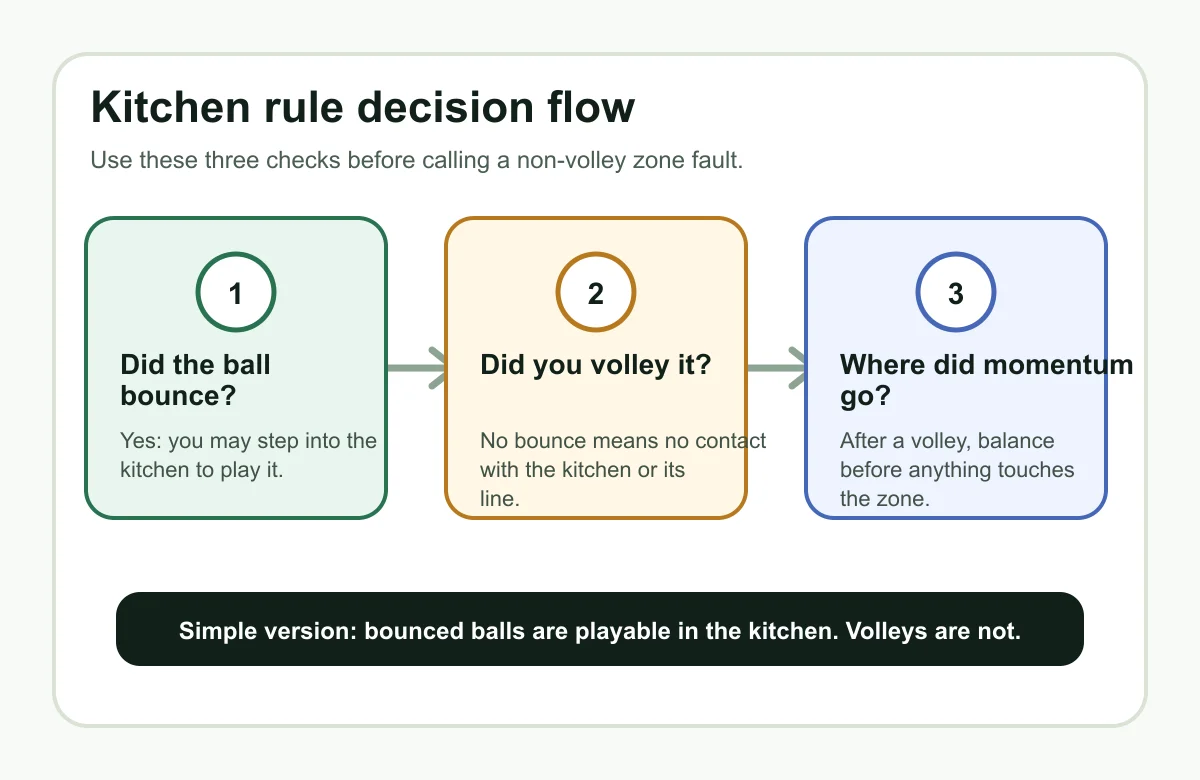 Kitchen rule decision flow

Use these three checks before calling a non-volley zone fault.

1

Did the ball bounce?

Yes: you may step into the kitchen to play it.

2

Did you volley it?

No bounce means no contact with the kitchen or its line.

3

Where did momentum go?

After a volley, balance before anything touches the zone.

Simple version: bounced balls are playable in the kitchen. Volleys are not.